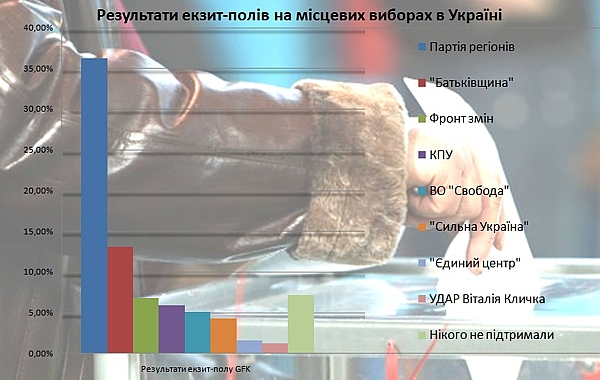 Результати екзит-полів на місцевих виборах в Україні

40,00%
35,00%
30,00%
25,00%
20,00%
15,00%
10,00%
5,00%
0,00%

Результати екзит-полу GFK

Партія регіонів
"Батьківщина"
Фронт змін
КПУ
ВО "Свобода"
"Сильна Україна"
"Єдиний центр"
УДАР Віталія Кличка
Нікого не підтримали